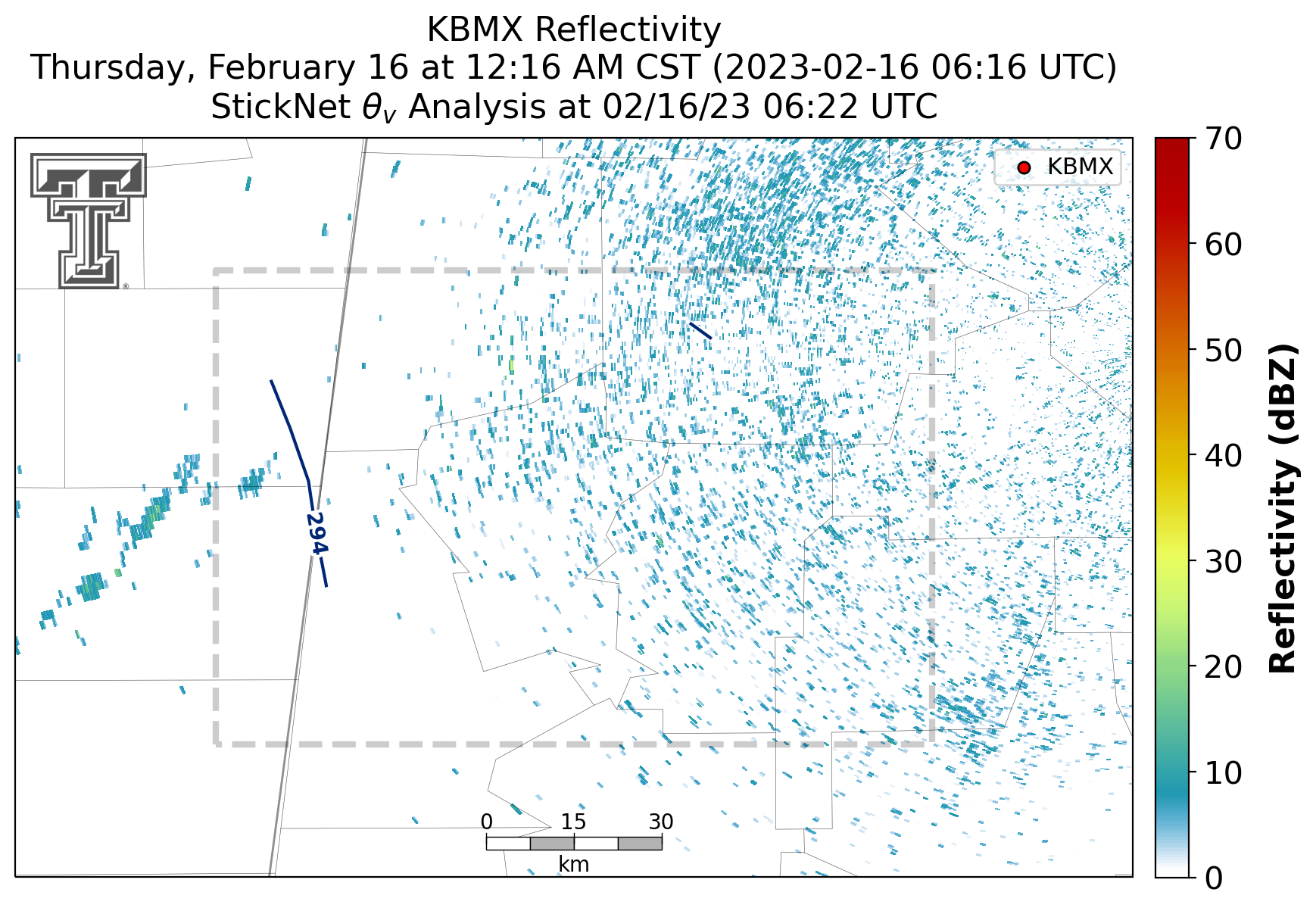 KBMX Reflectivity
Thursday, February 16 at 12:16 AM CST (2023-02-16 06:16 UTC)
StickNet $\theta_v$ Analysis at 02/16/23 06:22 UTC

KBMX

294

0 15 30
km

70
60
50
40
30
20
10
0
Reflectivity (dBZ)